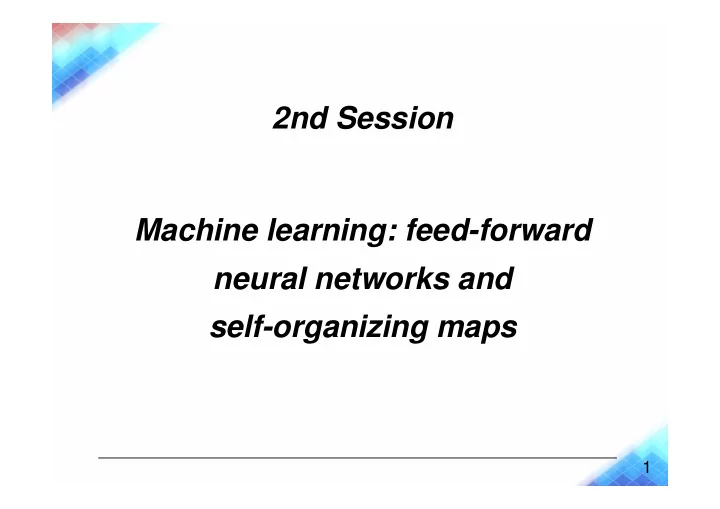 2nd Session

Machine learning: feed-forward neural networks and self-organizing maps

1